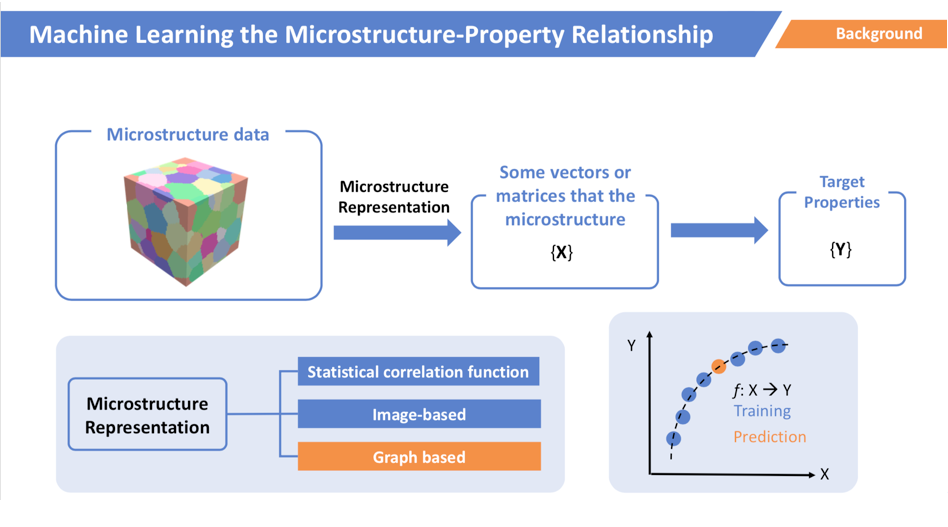 Machine Learning the Microstructure-Property Relationship

Background

Microstructure data

Microstructure Representation

Some vectors or matrices that the microstructure

{X}

Target Properties

{Y}

Microstructure Representation

Statistical correlation function

Image-based

Graph based

Y

$f$: X → Y

Training

Prediction

X